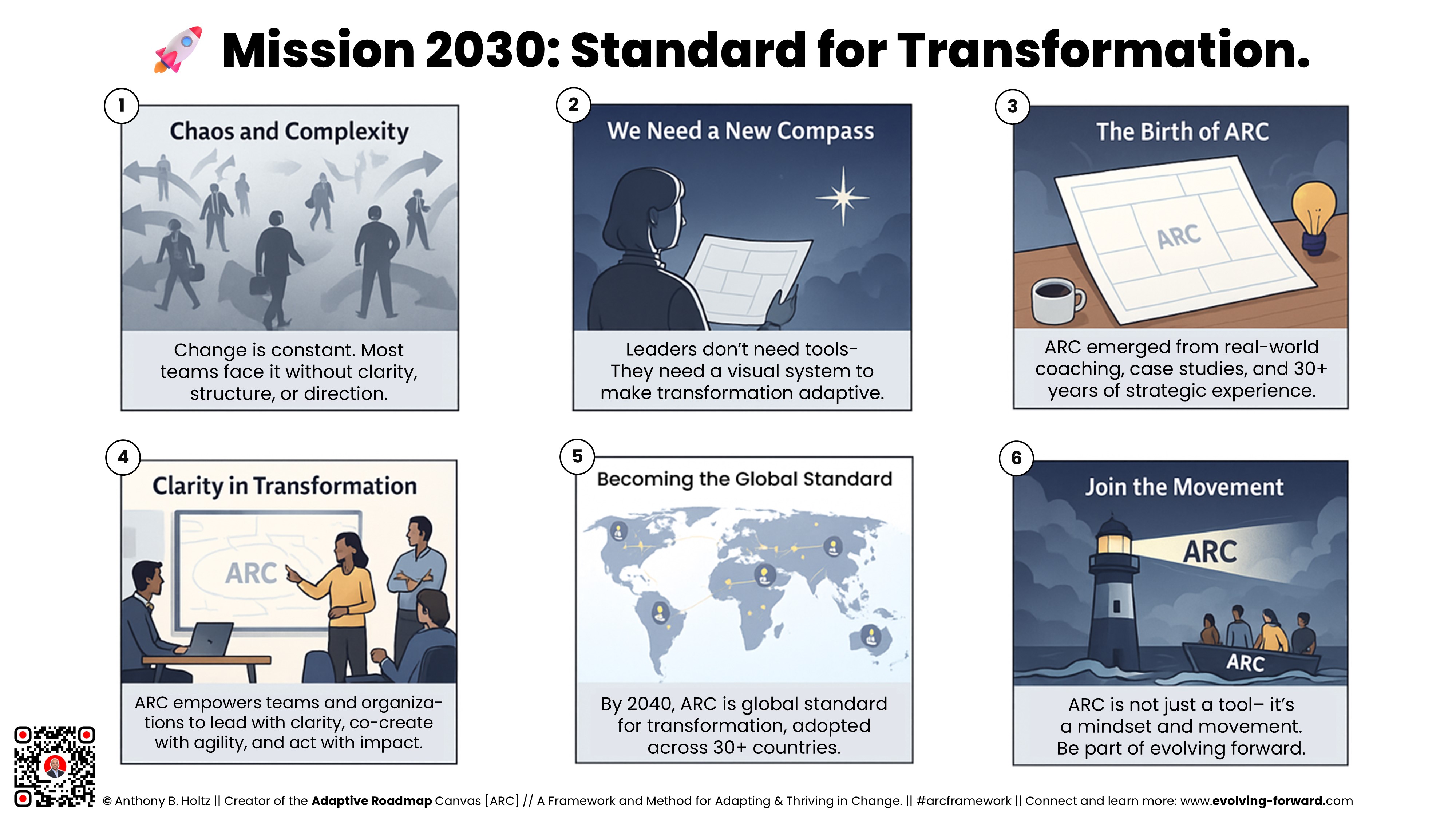 Mission 2030: Standard for Transformation.

1
Chaos and Complexity
Change is constant. Most teams face it without clarity, structure, or direction.

2
We Need a New Compass
Leaders don't need tools- They need a visual system to make transformation adaptive.

3
The Birth of ARC
ARC
ARC emerged from real-world coaching, case studies, and 30+ years of strategic experience.

4
Clarity in Transformation
ARC
ARC empowers teams and organizations to lead with clarity, co-create with agility, and act with impact.

5
Becoming the Global Standard
By 2040, ARC is global standard for transformation, adopted across 30+ countries.

6
Join the Movement
ARC
ARC
ARC is not just a tool– it's a mindset and movement. Be part of evolving forward.

© Anthony B. Holtz || Creator of the Adaptive Roadmap Canvas [ARC] // A Framework and Method for Adapting & Thriving in Change. || #arcframework || Connect and learn more: www.evolving-forward.com